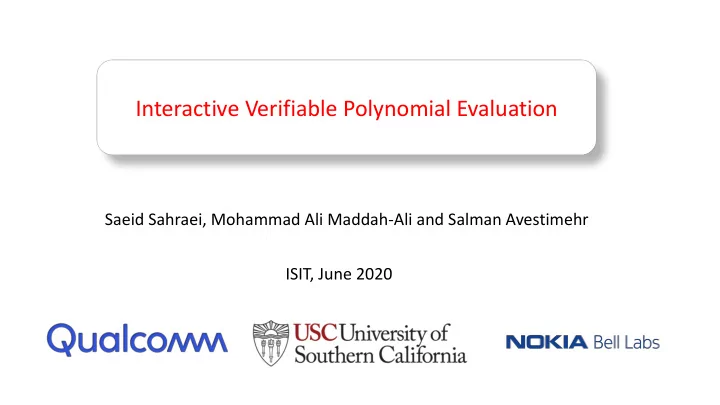 Interactive Verifiable Polynomial Evaluation

Saeid Sahraei, Mohammad Ali Maddah-Ali and Salman Avestimehr

ISIT, June 2020

Qualcomm

USC University of Southern California

NOKIA Bell Labs